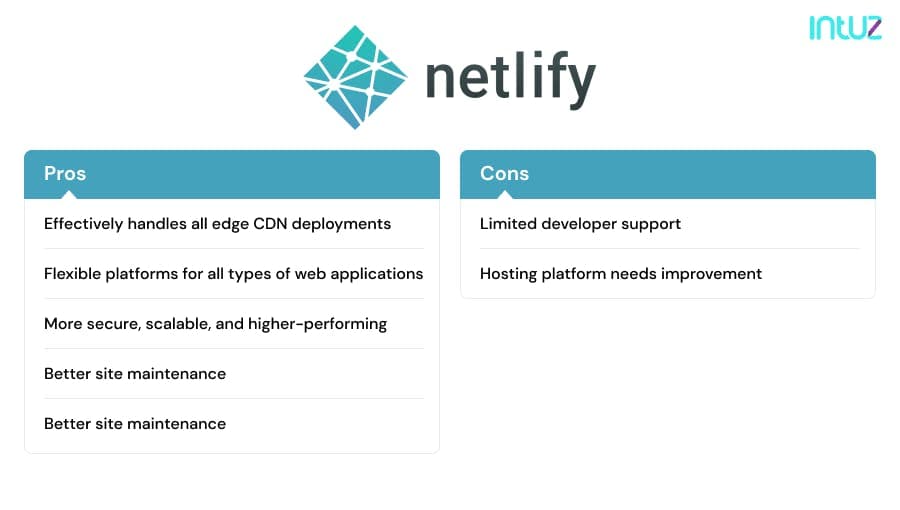 intuz

netlify

Pros

Effectively handles all edge CDN deployments

Flexible platforms for all types of web applications

More secure, scalable, and higher-performing

Better site maintenance

Better site maintenance

Cons

Limited developer support

Hosting platform needs improvement